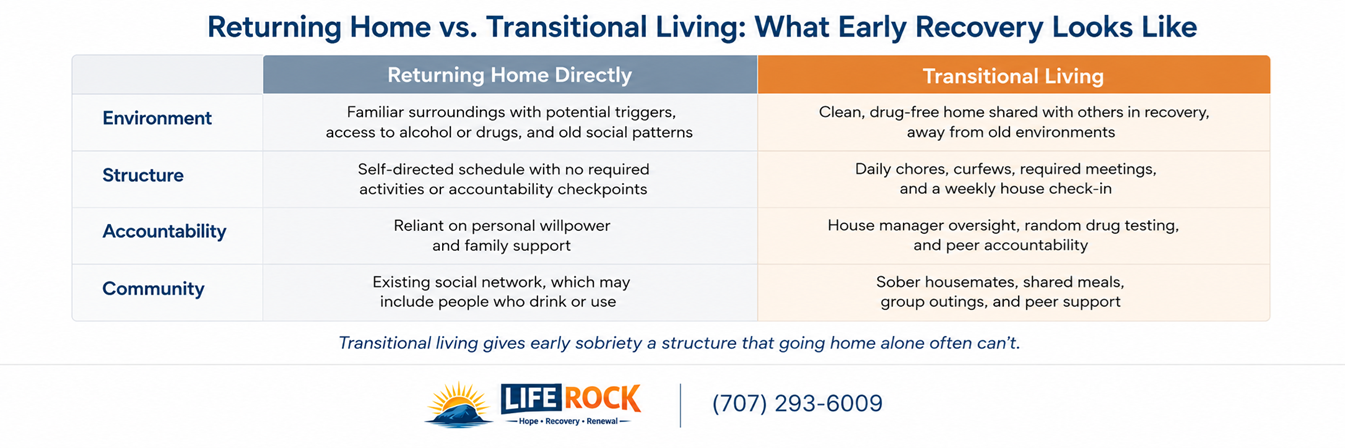 Returning Home vs. Transitional Living: What Early Recovery Looks Like

| | Returning Home Directly | Transitional Living |
|---|---|---|
| Environment | Familiar surroundings with potential triggers, access to alcohol or drugs, and old social patterns | Clean, drug-free home shared with others in recovery, away from old environments |
| Structure | Self-directed schedule with no required activities or accountability checkpoints | Daily chores, curfews, required meetings, and a weekly house check-in |
| Accountability | Reliant on personal willpower and family support | House manager oversight, random drug testing, and peer accountability |
| Community | Existing social network, which may include people who drink or use | Sober housemates, shared meals, group outings, and peer support |

Transitional living gives early sobriety a structure that going home alone often can't.

LIFE ROCK
Hope • Recovery • Renewal

(707) 293-6009